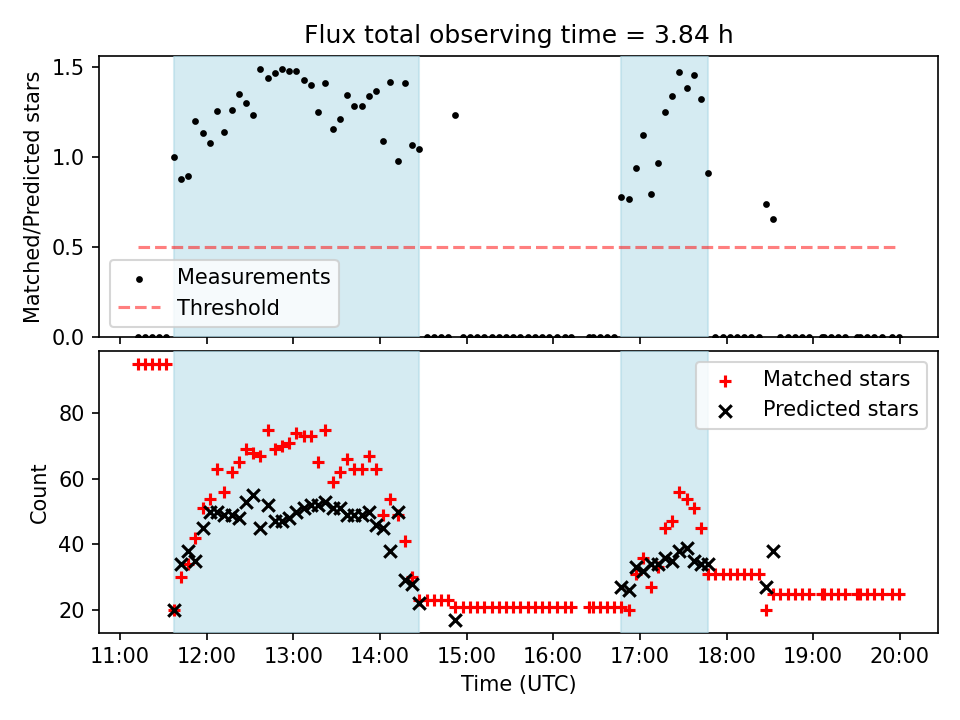 Flux total observing time = 3.84 h

Matched/Predicted stars

1.5
1.0
0.5
0.0

Measurements
Threshold

Count

80
60
40
20

Matched stars
Predicted stars

11:00 12:00 13:00 14:00 15:00 16:00 17:00 18:00 19:00 20:00
Time (UTC)